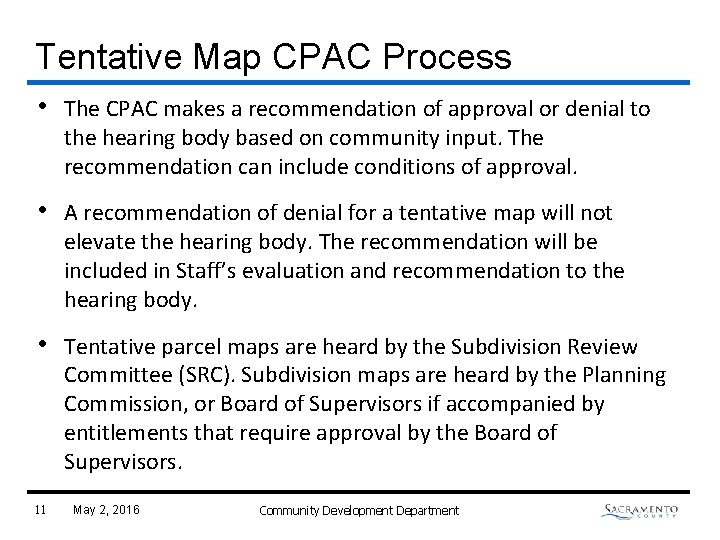 Tentative Map CPAC Process

• The CPAC makes a recommendation of approval or denial to the hearing body based on community input. The recommendation can include conditions of approval.

• A recommendation of denial for a tentative map will not elevate the hearing body. The recommendation will be included in Staff's evaluation and recommendation to the hearing body.

• Tentative parcel maps are heard by the Subdivision Review Committee (SRC). Subdivision maps are heard by the Planning Commission, or Board of Supervisors if accompanied by entitlements that require approval by the Board of Supervisors.

11 May 2, 2016 Community Development Department SACRAMENTO COUNTY